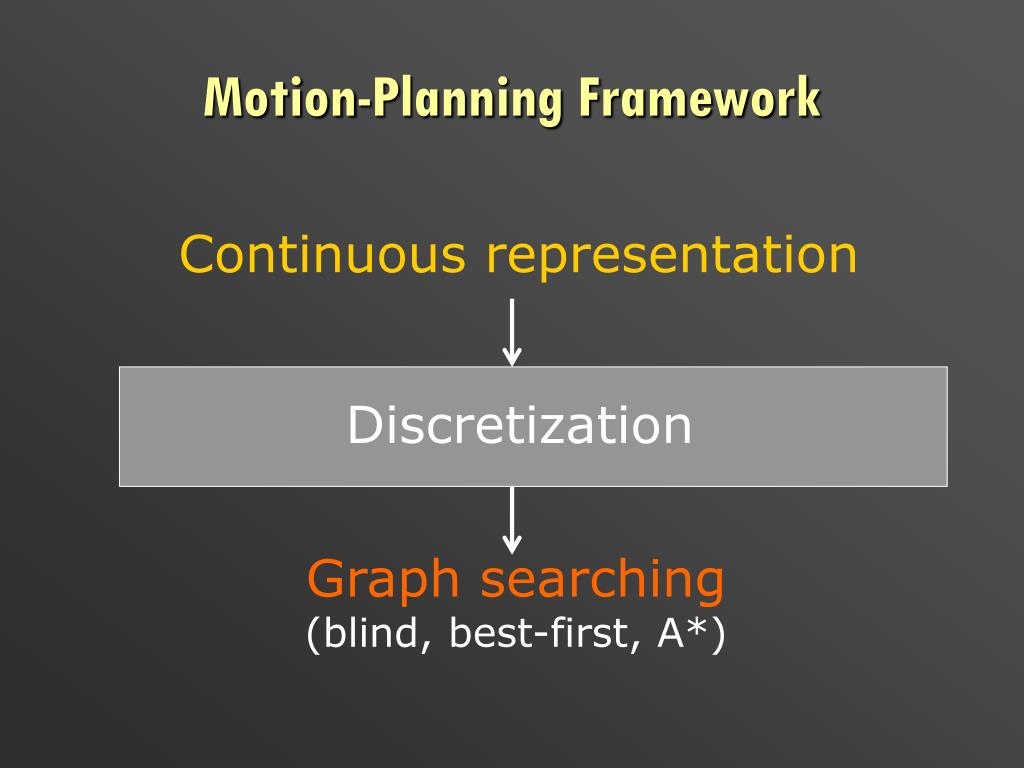 Motion-Planning Framework

Continuous representation

Discretization

Graph searching
(blind, best-first, A*)